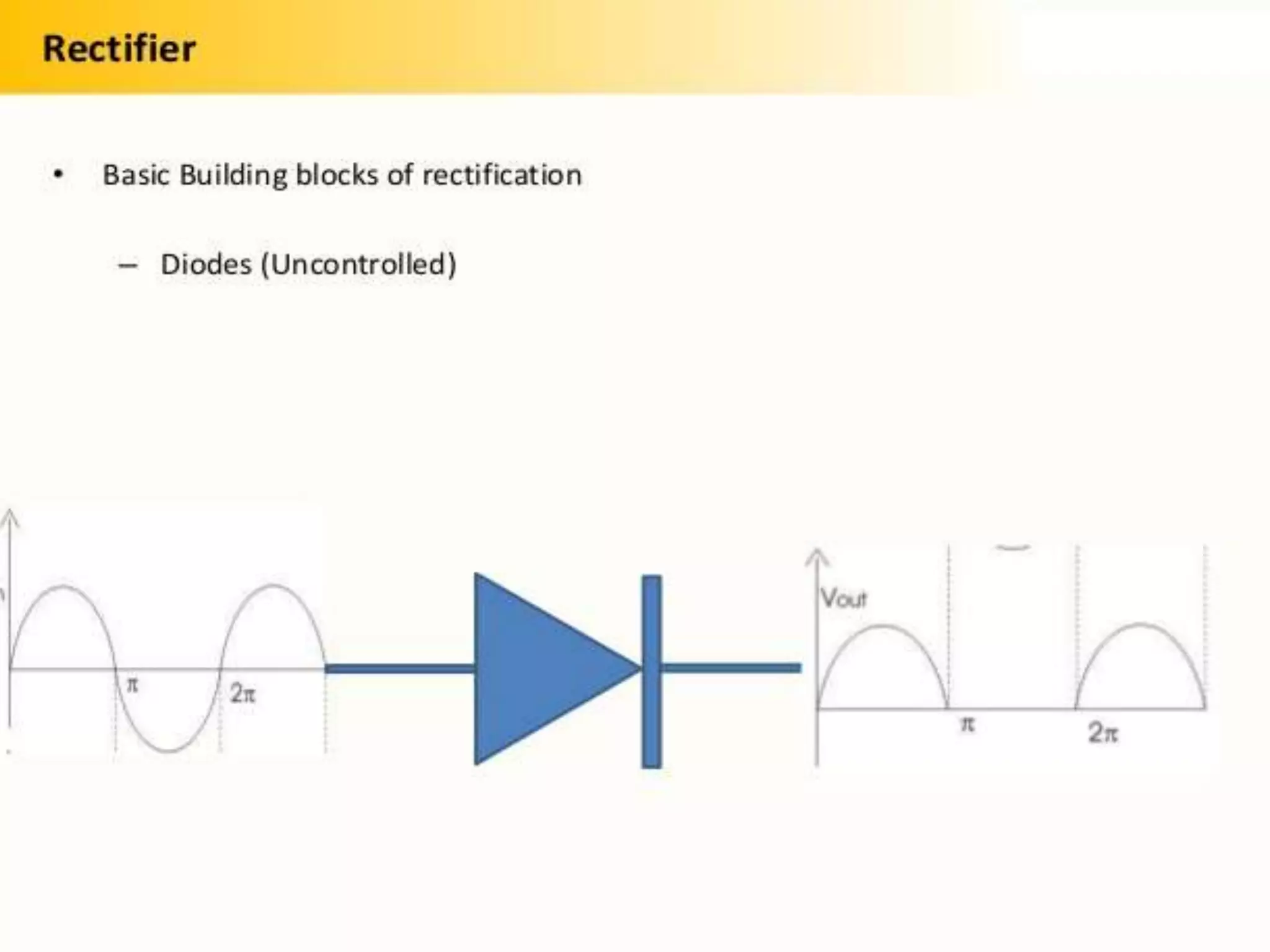 Rectifier

• Basic Building blocks of rectification

– Diodes (Uncontrolled)

$\pi$
$2\pi$

Vout
$\pi$
$2\pi$